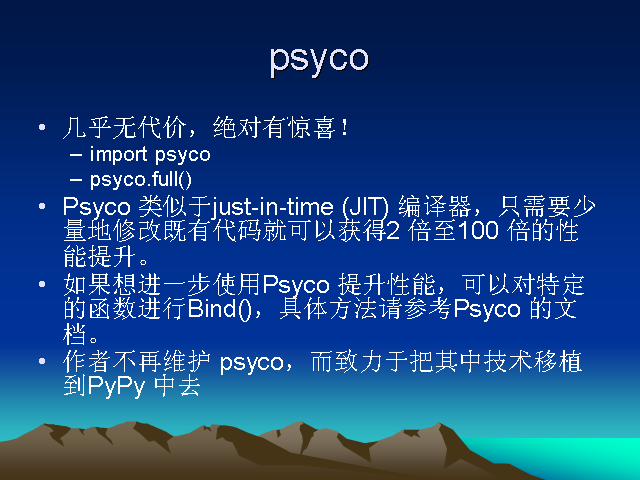 psyco

• 几乎无代价，绝对有惊喜！
– import psyco
– psyco.full()
• Psyco 类似于just-in-time (JIT) 编译器，只需要少量地修改既有代码就可以获得2 倍至100 倍的性能提升。
• 如果想进一步使用Psyco 提升性能，可以对特定的函数进行Bind()，具体方法请参考Psyco 的文档。
• 作者不再维护 psyco，而致力于把其中技术移植到PyPy 中去